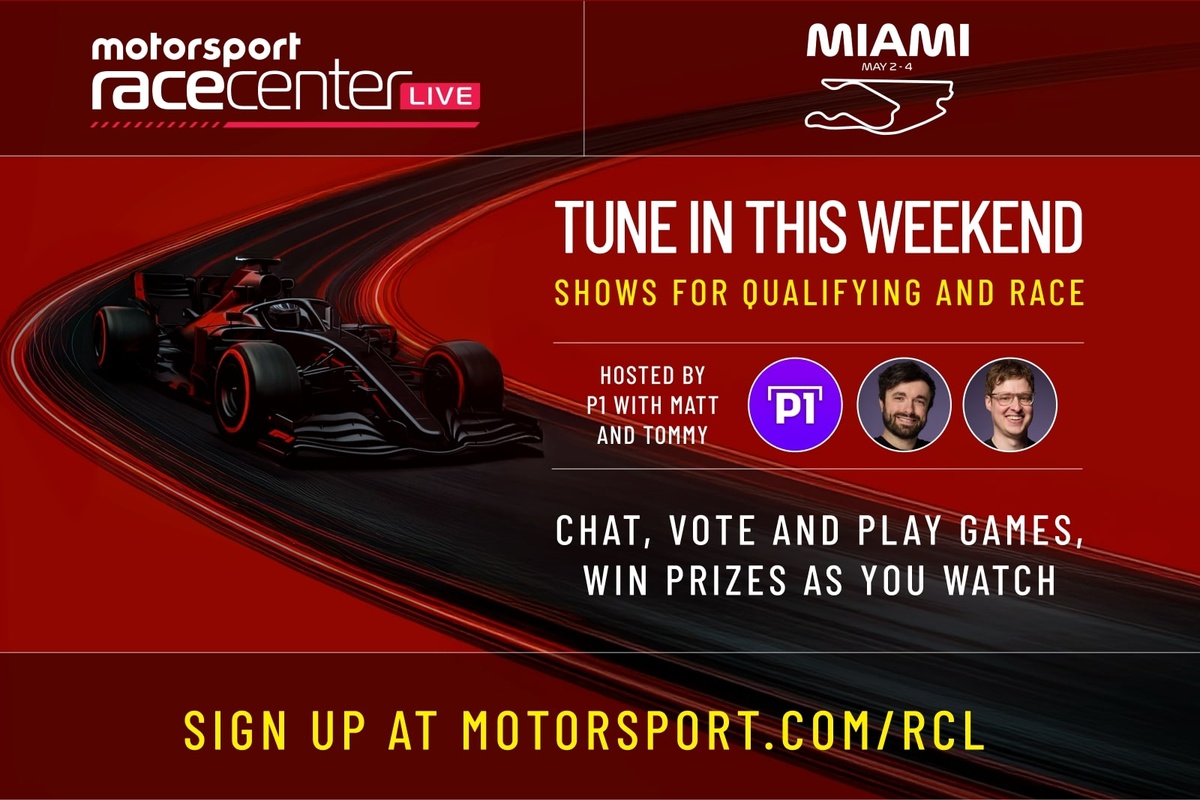 motorsport racecenter LIVE

MIAMI
MAY 2 - 4

TUNE IN THIS WEEKEND
SHOWS FOR QUALIFYING AND RACE

HOSTED BY P1 WITH MATT AND TOMMY

P1

CHAT, VOTE AND PLAY GAMES, WIN PRIZES AS YOU WATCH

SIGN UP AT MOTORSPORT.COM/RCL